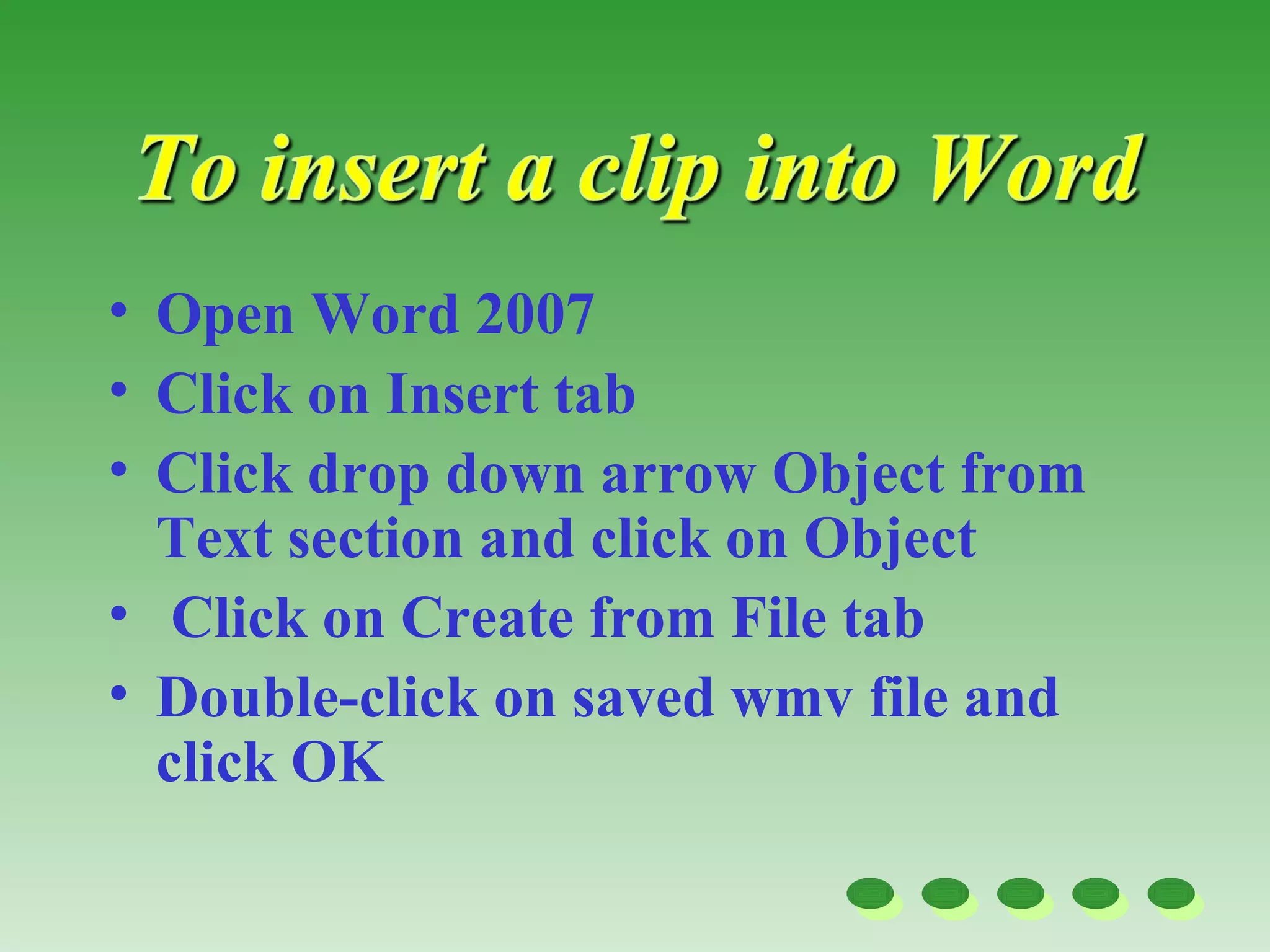 To insert a clip into Word

• Open Word 2007
• Click on Insert tab
• Click drop down arrow Object from Text section and click on Object
• Click on Create from File tab
• Double-click on saved wmv file and click OK